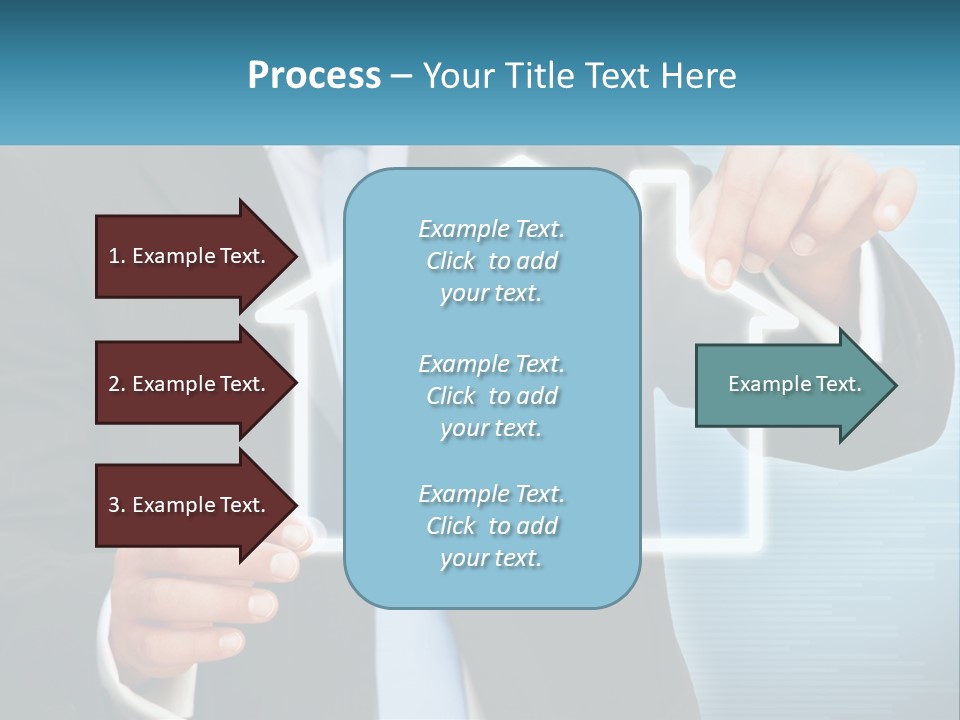 Process – Your Title Text Here

1. Example Text.

2. Example Text.

3. Example Text.

Example Text. Click to add your text.

Example Text. Click to add your text.

Example Text. Click to add your text.

Example Text.